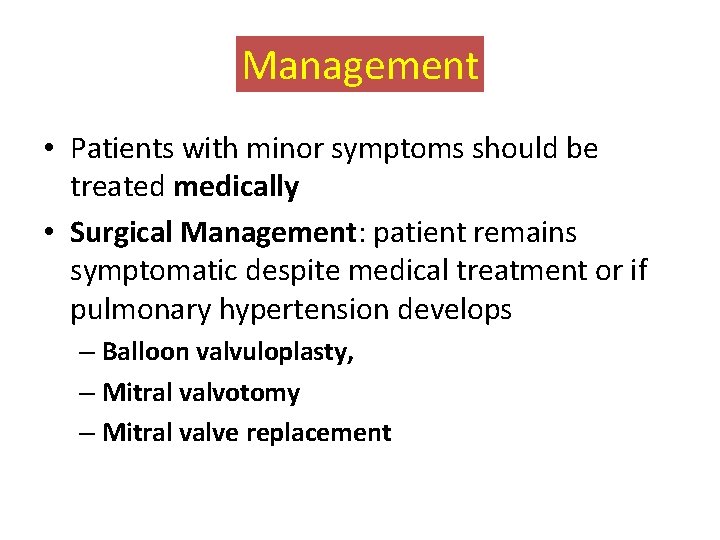 Management

• Patients with minor symptoms should be treated medically

• Surgical Management: patient remains symptomatic despite medical treatment or if pulmonary hypertension develops

– Balloon valvuloplasty,

– Mitral valvotomy

– Mitral valve replacement